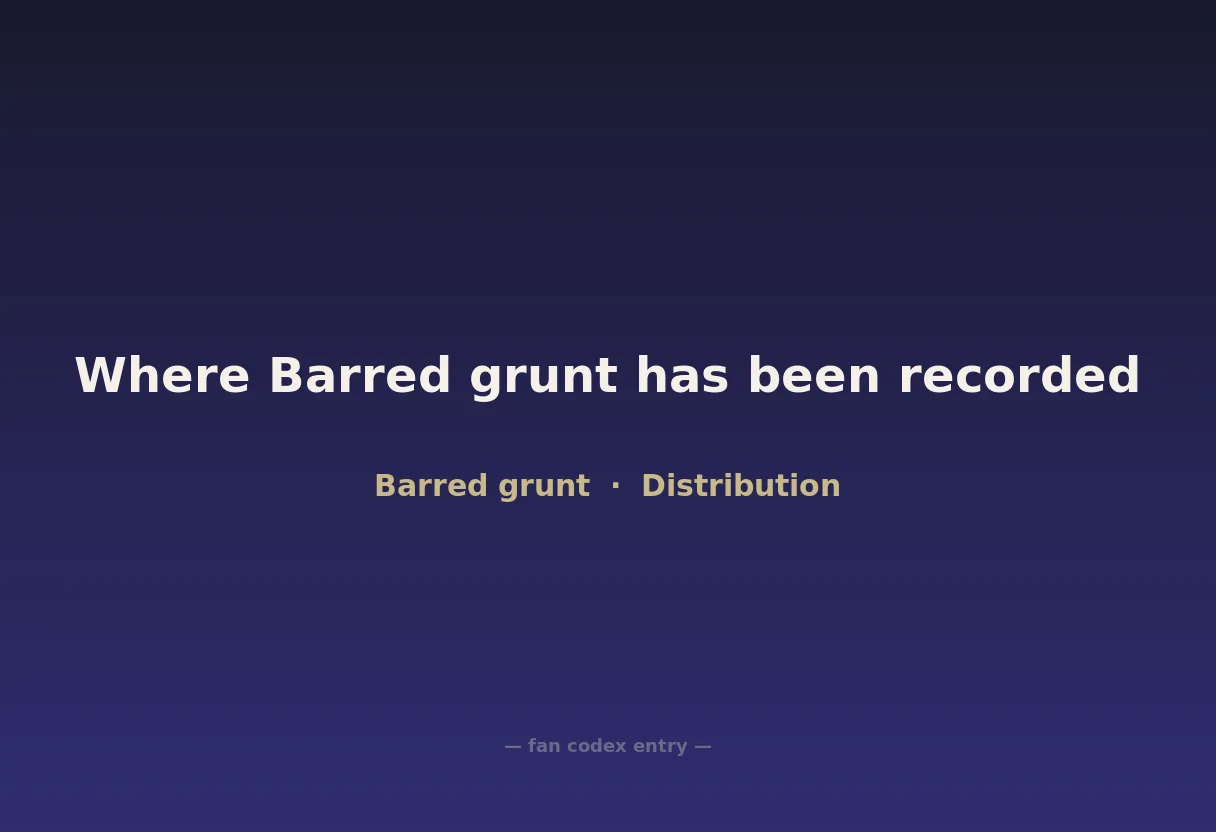 Where Barred grunt has been recorded

Barred grunt · Distribution

— fan codex entry —